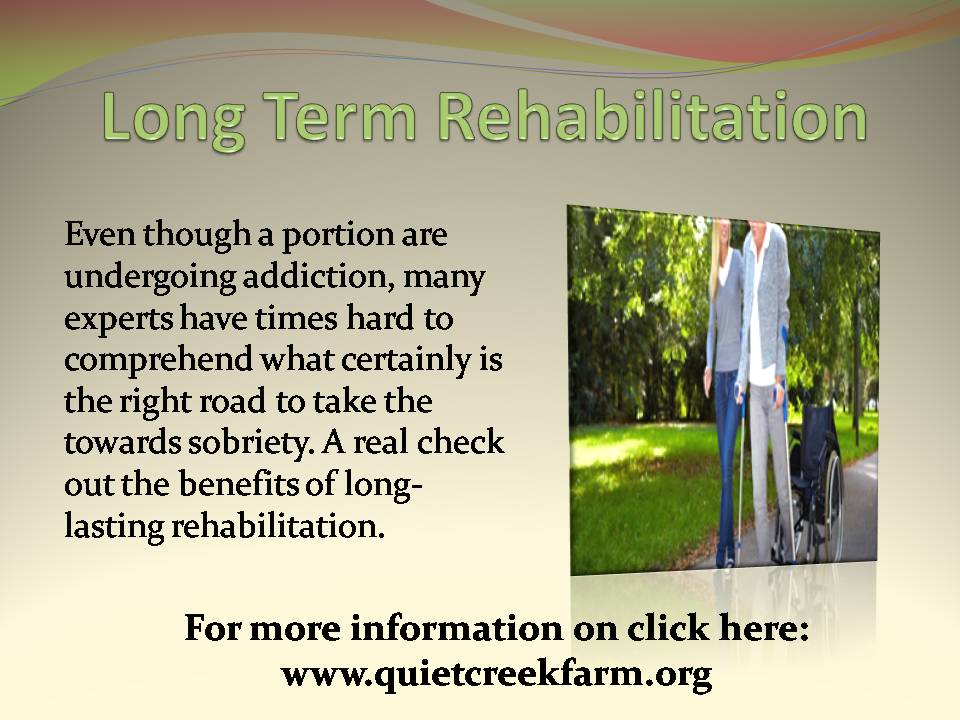 Long Term Rehabilitation

Even though a portion are undergoing addiction, many experts have times hard to comprehend what certainly is the right road to take the towards sobriety. A real check out the benefits of long-lasting rehabilitation.

For more information on click here:
www.quietcreekfarm.org